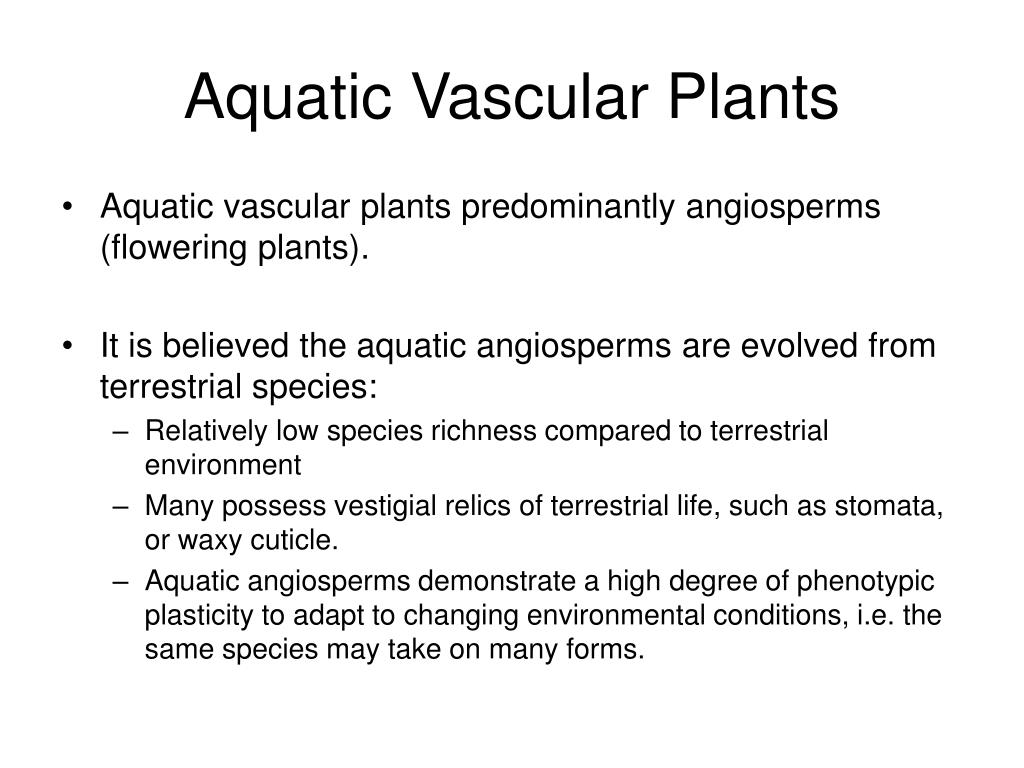 Aquatic Vascular Plants

• Aquatic vascular plants predominantly angiosperms (flowering plants).

• It is believed the aquatic angiosperms are evolved from terrestrial species:
– Relatively low species richness compared to terrestrial environment
– Many possess vestigial relics of terrestrial life, such as stomata, or waxy cuticle.
– Aquatic angiosperms demonstrate a high degree of phenotypic plasticity to adapt to changing environmental conditions, i.e. the same species may take on many forms.